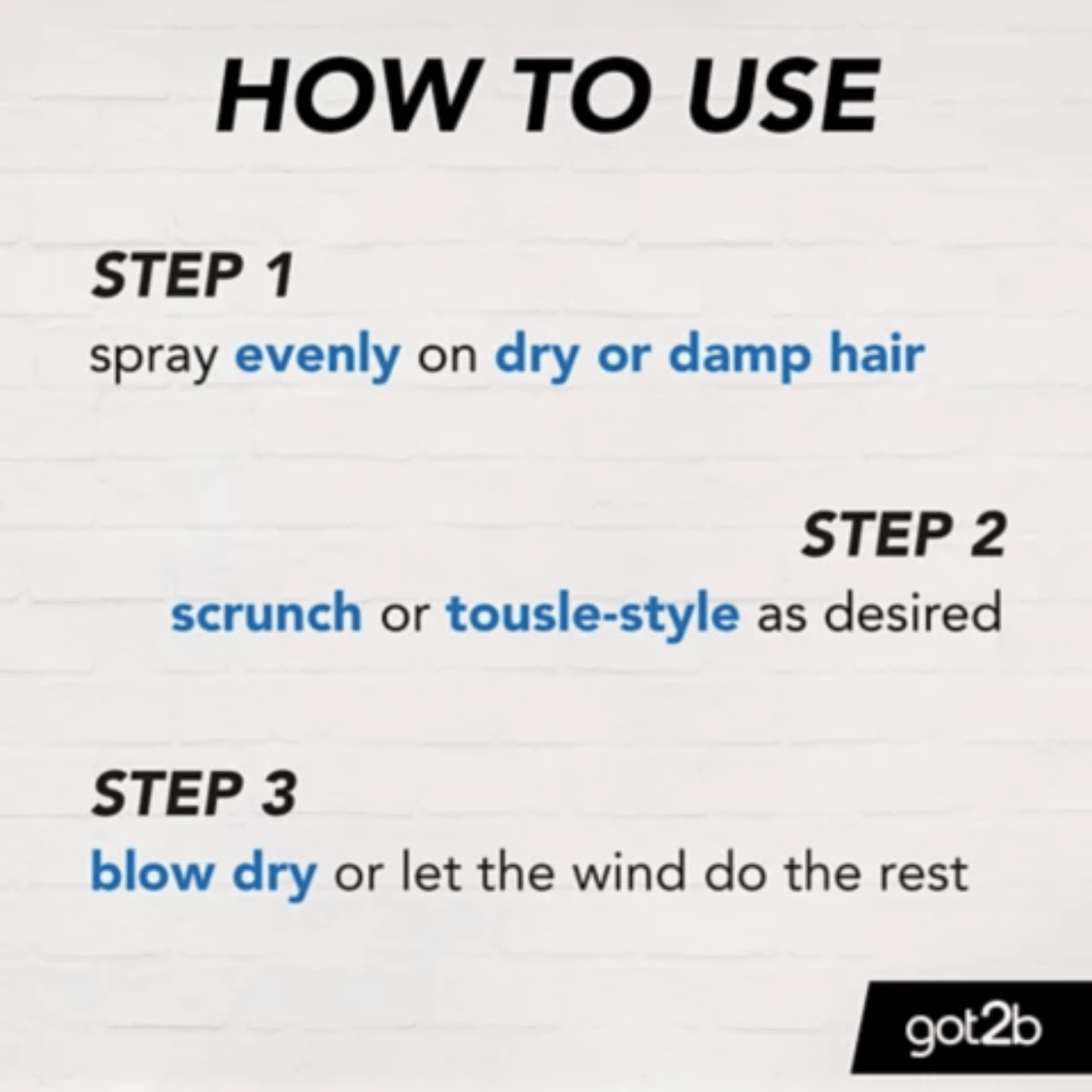 HOW TO USE

STEP 1
spray evenly on dry or damp hair

STEP 2
scrunch or tousle-style as desired

STEP 3
blow dry or let the wind do the rest

got2b